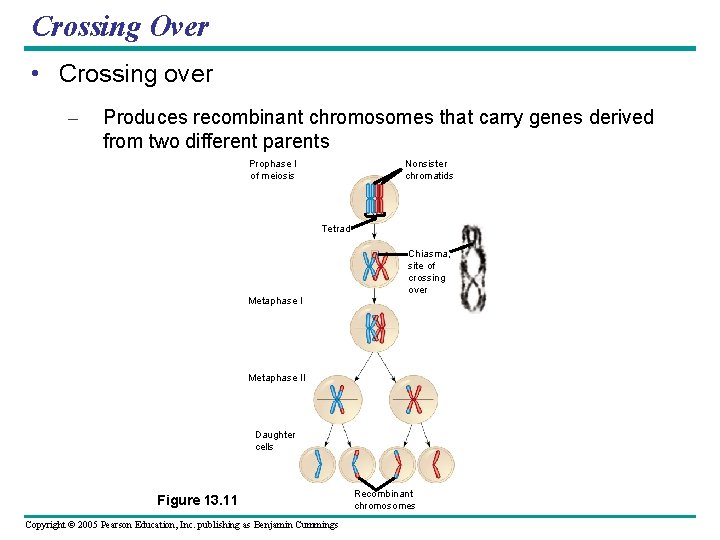 Crossing Over

• Crossing over

– Produces recombinant chromosomes that carry genes derived from two different parents

Prophase I of meiosis

Nonsister chromatids

Tetrad

Chiasma, site of crossing over

Metaphase I

Metaphase II

Daughter cells

Recombinant chromosomes

Figure 13.11

Copyright © 2005 Pearson Education, Inc. publishing as Benjamin Cummings